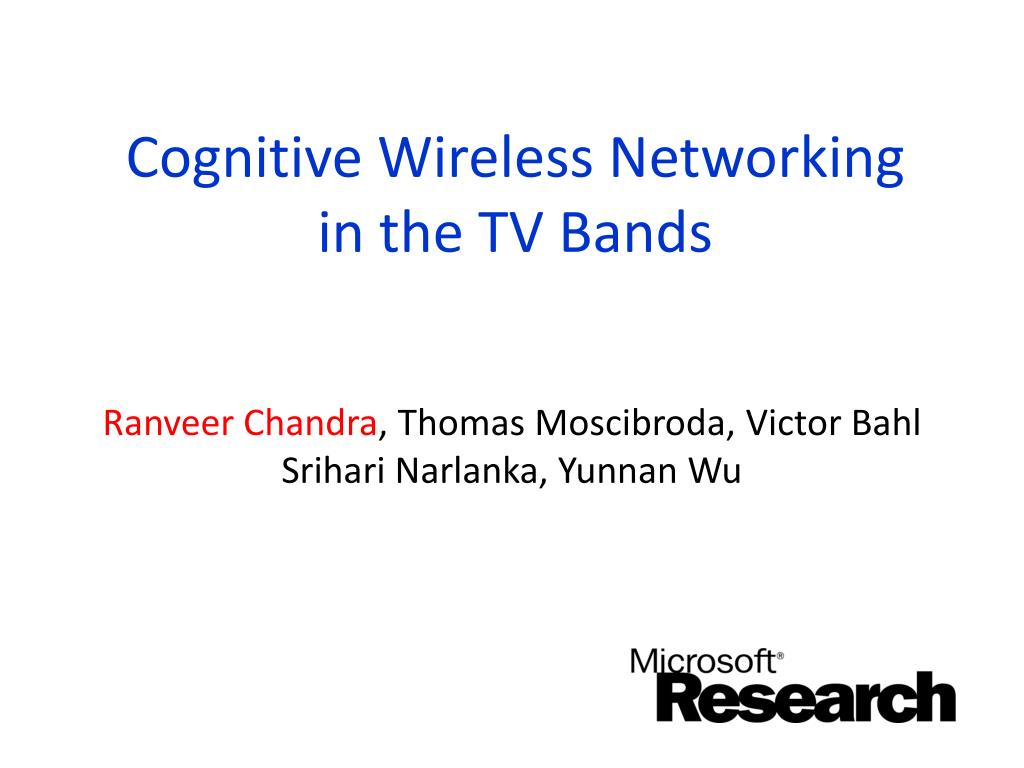 Cognitive Wireless Networking in the TV Bands

Ranveer Chandra, Thomas Moscibroda, Victor Bahl
Srihari Narlanka, Yunnan Wu

Microsoft®
Research